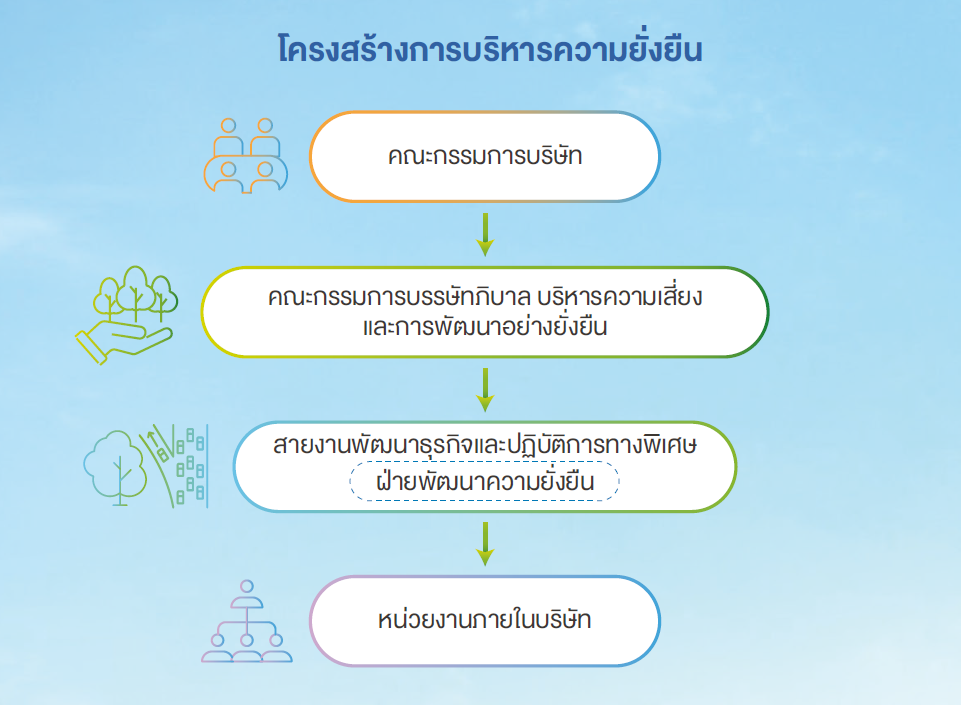 โครงสร้างการบริหารความยั่งยืน

คณะกรรมการบริษัท

คณะกรรมการบรรษัทภิบาล บริหารความเสี่ยง และการพัฒนาอย่างยั่งยืน

สายงานพัฒนาธุรกิจและปฏิบัติการทางพิเศษ

ฝ่ายพัฒนาความยั่งยืน

หน่วยงานภายในบริษัท